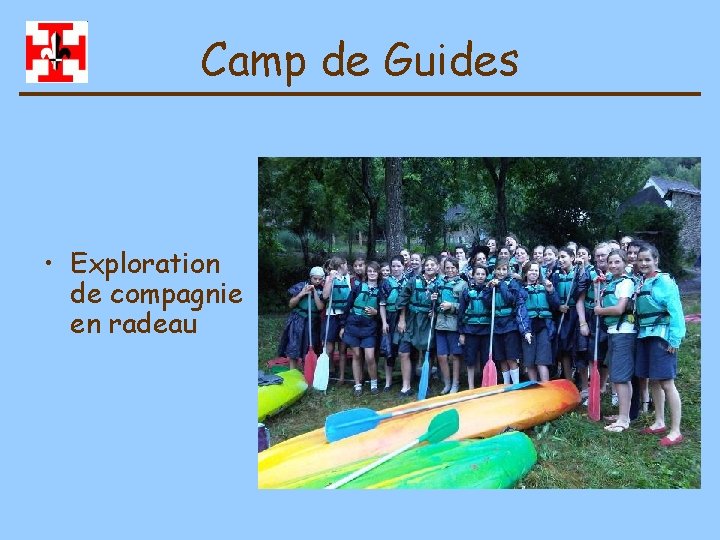 Camp de Guides

• Exploration de compagnie en radeau